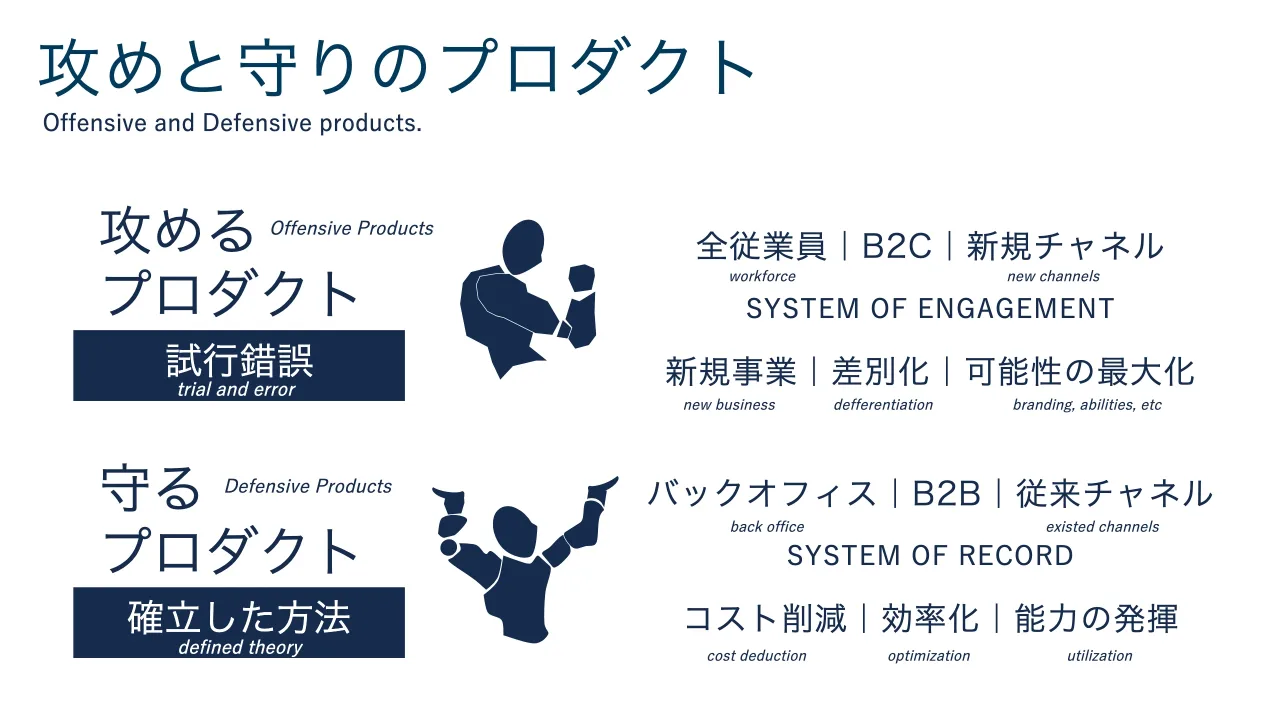 攻めと守りのプロダクト
Offensive and Defensive products.

攻める
プロダクト
Offensive Products
試行錯誤
trial and error

全従業員｜B2C｜新規チャネル
workforce new channels
SYSTEM OF ENGAGEMENT
新規事業｜差別化｜可能性の最大化
new business defferentiation branding, abilities, etc

守る
プロダクト
Defensive Products
確立した方法
defined theory

バックオフィス｜B2B｜従来チャネル
back office existed channels
SYSTEM OF RECORD
コスト削減｜効率化｜能力の発揮
cost deduction optimization utilization